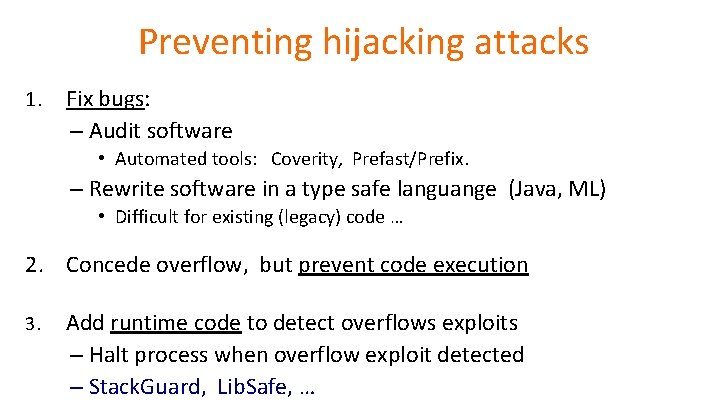 Preventing hijacking attacks

1. Fix bugs:
– Audit software
• Automated tools: Coverity, Prefast/Prefix.
– Rewrite software in a type safe languange (Java, ML)
• Difficult for existing (legacy) code …

2. Concede overflow, but prevent code execution

3. Add runtime code to detect overflows exploits
– Halt process when overflow exploit detected
– StackGuard, LibSafe, …